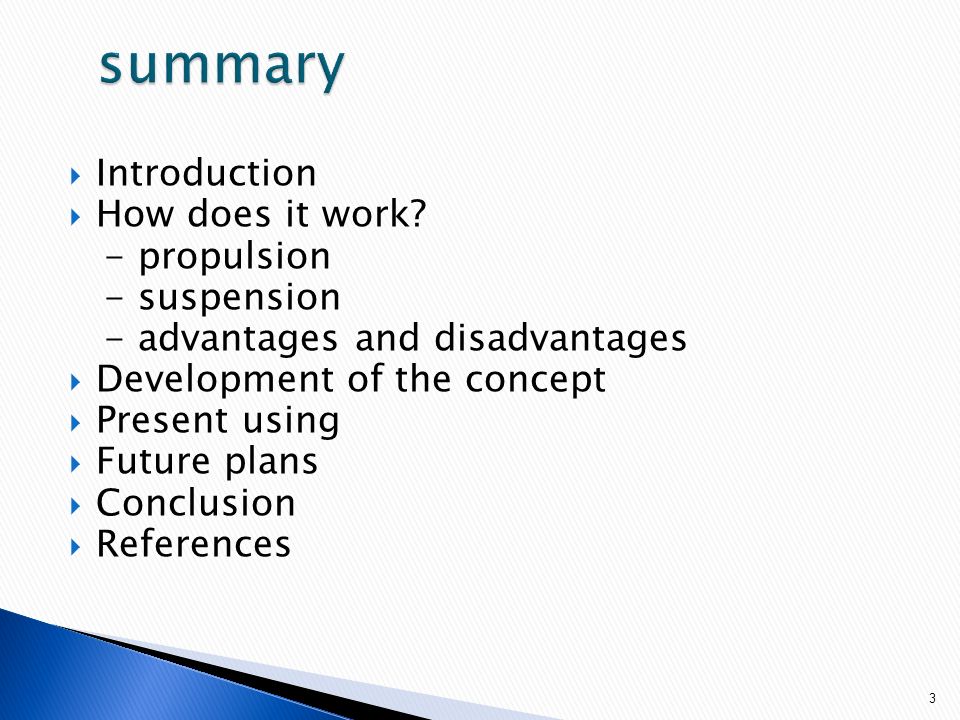 summary

Introduction
How does it work?
- propulsion
- suspension
- advantages and disadvantages
Development of the concept
Present using
Future plans
Conclusion
References

3